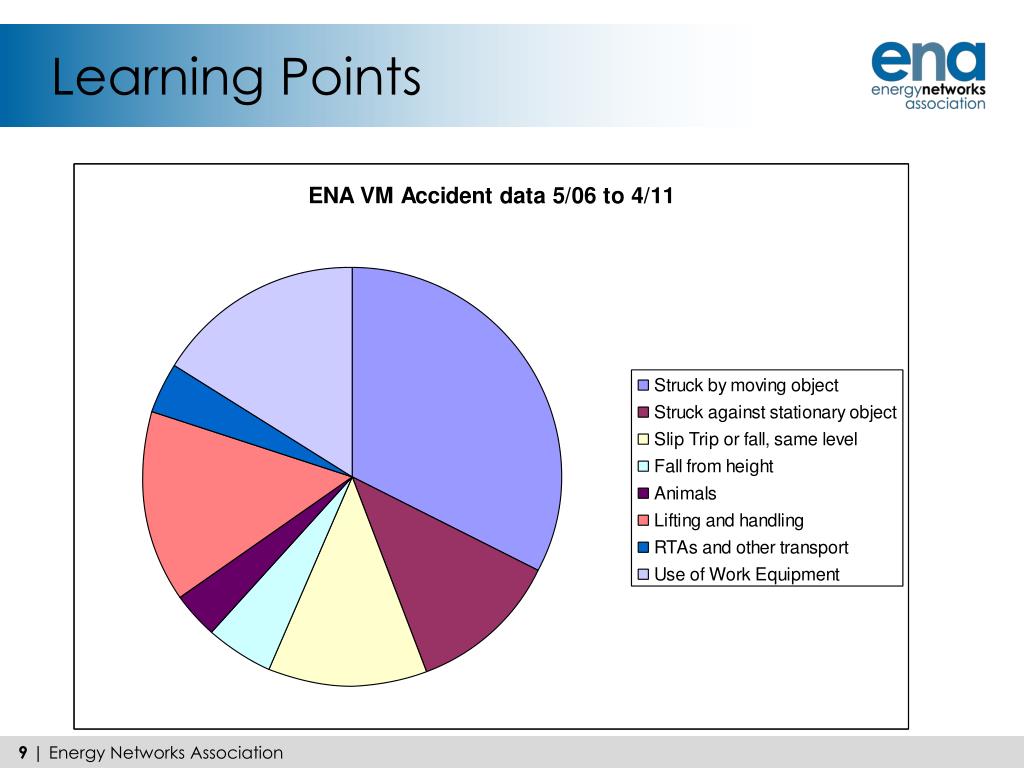 Learning Points

ena
energynetworks
association

ENA VM Accident data 5/06 to 4/11

Struck by moving object
Struck against stationary object
Slip Trip or fall, same level
Fall from height
Animals
Lifting and handling
RTAs and other transport
Use of Work Equipment

9 | Energy Networks Association